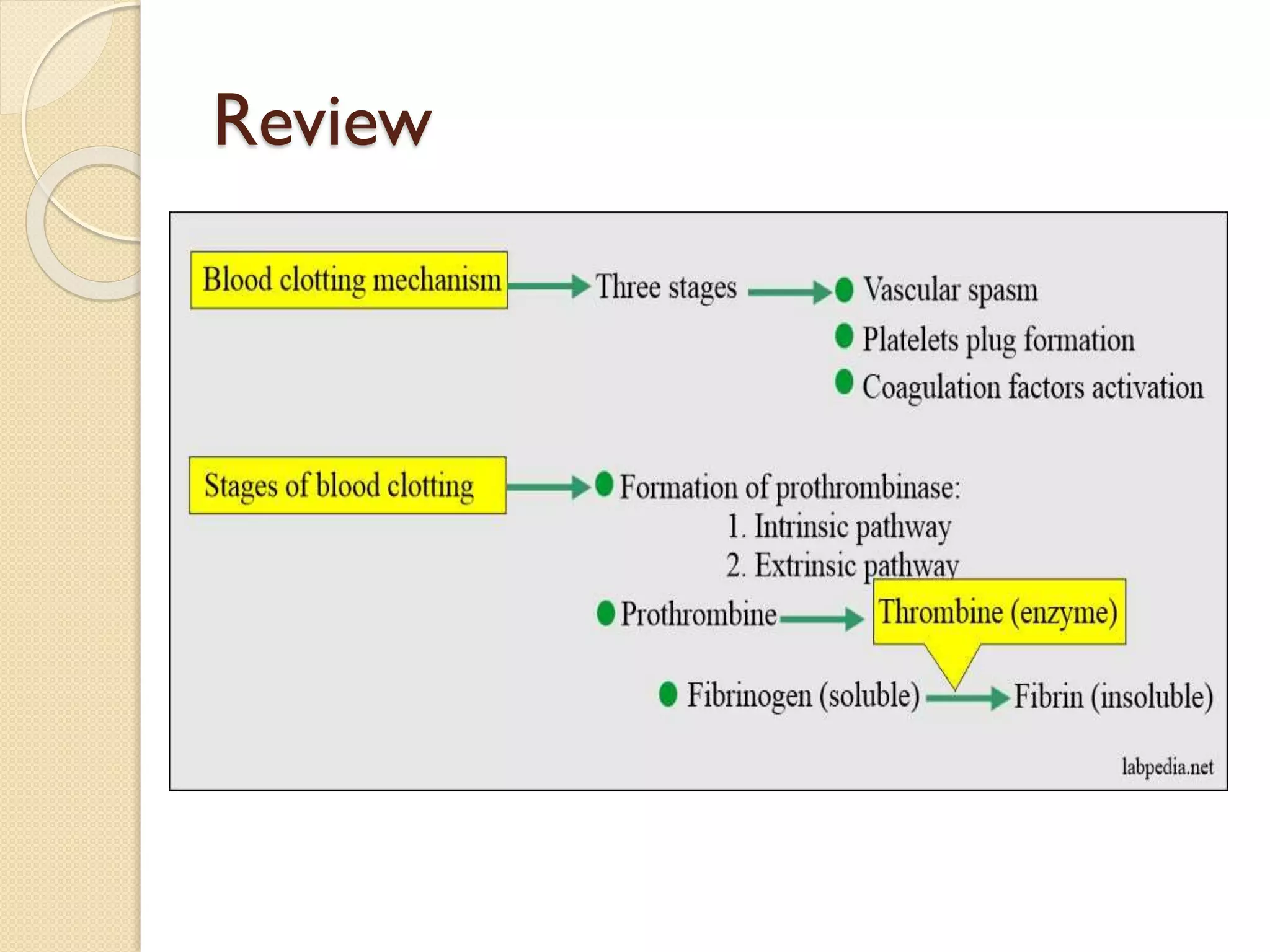 Review

Blood clotting mechanism

Three stages

Vascular spasm

Platelets plug formation

Coagulation factors activation

Stages of blood clotting

Formation of prothrombinase:
1. Intrinsic pathway
2. Extrinsic pathway

Prothrombine

Thrombine (enzyme)

Fibrinogen (soluble)

Fibrin (insoluble)

labpedia.net